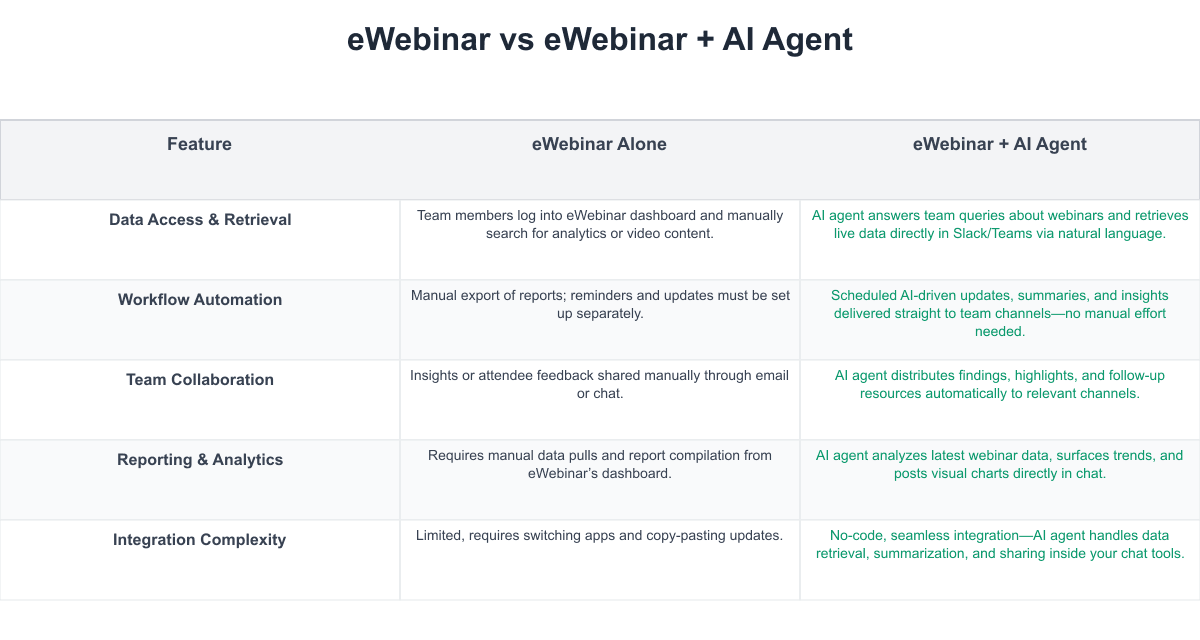 eWebinar vs eWebinar + AI Agent

| Feature | eWebinar Alone | eWebinar + AI Agent |
|---|---|---|
| Data Access & Retrieval | Team members log into eWebinar dashboard and manually search for analytics or video content. | AI agent answers team queries about webinars and retrieves live data directly in Slack/Teams via natural language. |
| Workflow Automation | Manual export of reports; reminders and updates must be set up separately. | Scheduled AI-driven updates, summaries, and insights delivered straight to team channels—no manual effort needed. |
| Team Collaboration | Insights or attendee feedback shared manually through email or chat. | AI agent distributes findings, highlights, and follow-up resources automatically to relevant channels. |
| Reporting & Analytics | Requires manual data pulls and report compilation from eWebinar's dashboard. | AI agent analyzes latest webinar data, surfaces trends, and posts visual charts directly in chat. |
| Integration Complexity | Limited, requires switching apps and copy-pasting updates. | No-code, seamless integration—AI agent handles data retrieval, summarization, and sharing inside your chat tools. |